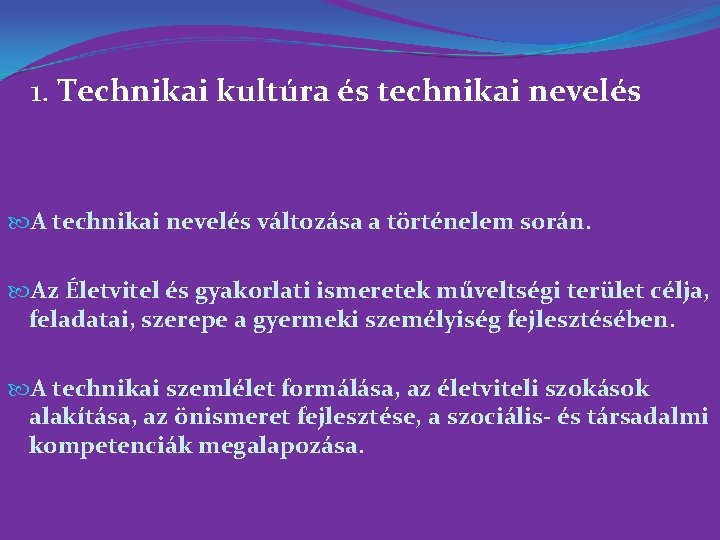 1. Technikai kultúra és technikai nevelés

A technikai nevelés változása a történelem során.

Az Életvitel és gyakorlati ismeretek műveltségi terület célja, feladatai, szerepe a gyermeki személyiség fejlesztésében.

A technikai szemlélet formálása, az életviteli szokások alakítása, az önismeret fejlesztése, a szociális- és társadalmi kompetenciák megalapozása.